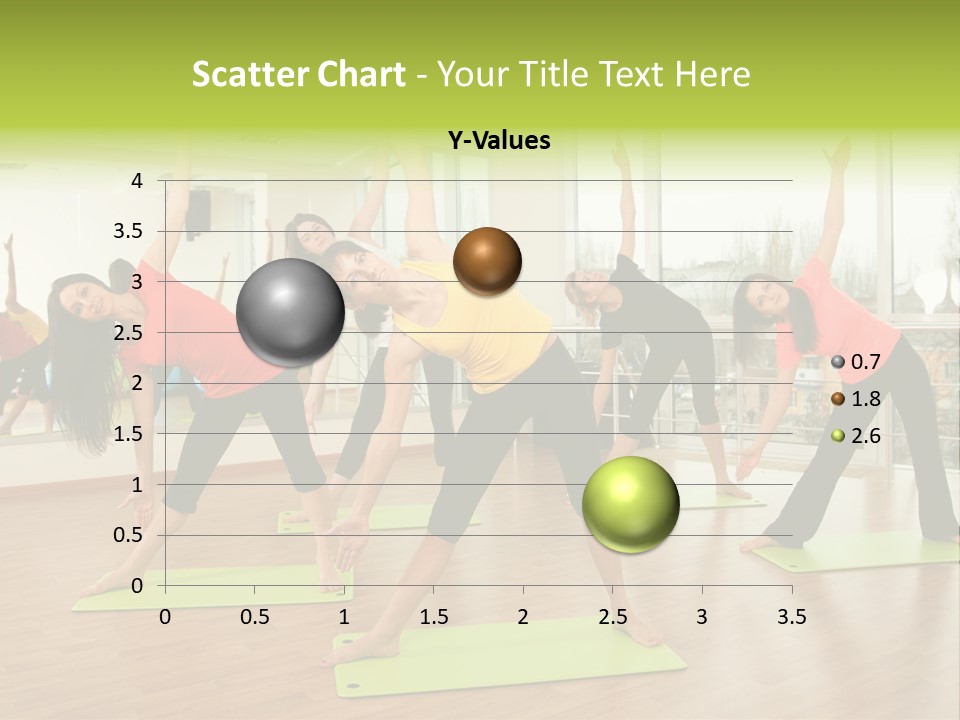 Scatter Chart - Your Title Text Here

Y-Values

4
3.5
3
2.5
2
1.5
1
0.5
0

0 0.5 1 1.5 2 2.5 3 3.5

0.7
1.8
2.6